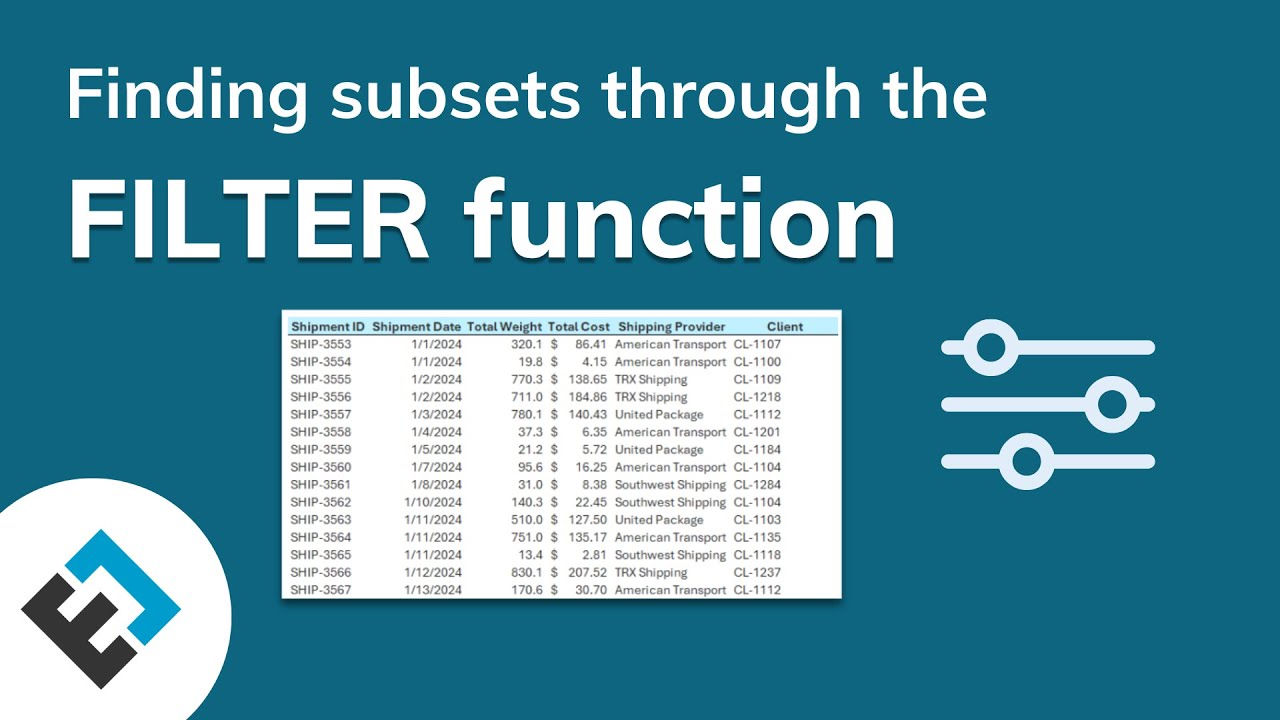 Finding subsets through the

FILTER function

| Shipment ID | Shipment Date | Total Weight | Total Cost | Shipping Provider | Client |
|---|---|---|---|---|---|
| SHIP-3553 | 1/1/2024 | 320.1 | $ 86.41 | American Transport | CL-1107 |
| SHIP-3554 | 1/1/2024 | 19.8 | $ 4.15 | American Transport | CL-1100 |
| SHIP-3555 | 1/2/2024 | 770.3 | $ 138.65 | TRX Shipping | CL-1109 |
| SHIP-3556 | 1/2/2024 | 711.0 | $ 184.86 | TRX Shipping | CL-1218 |
| SHIP-3557 | 1/3/2024 | 780.1 | $ 140.43 | United Package | CL-1112 |
| SHIP-3558 | 1/4/2024 | 37.3 | $ 6.35 | American Transport | CL-1201 |
| SHIP-3559 | 1/5/2024 | 21.2 | $ 5.72 | United Package | CL-1184 |
| SHIP-3560 | 1/7/2024 | 95.6 | $ 16.25 | American Transport | CL-1104 |
| SHIP-3561 | 1/8/2024 | 31.0 | $ 8.38 | Southwest Shipping | CL-1284 |
| SHIP-3562 | 1/10/2024 | 140.3 | $ 22.45 | Southwest Shipping | CL-1104 |
| SHIP-3563 | 1/11/2024 | 510.0 | $ 127.50 | United Package | CL-1103 |
| SHIP-3564 | 1/11/2024 | 751.0 | $ 135.17 | American Transport | CL-1135 |
| SHIP-3565 | 1/11/2024 | 13.4 | $ 2.81 | Southwest Shipping | CL-1118 |
| SHIP-3566 | 1/12/2024 | 830.1 | $ 207.52 | TRX Shipping | CL-1237 |
| SHIP-3567 | 1/13/2024 | 170.6 | $ 30.70 | American Transport | CL-1112 |